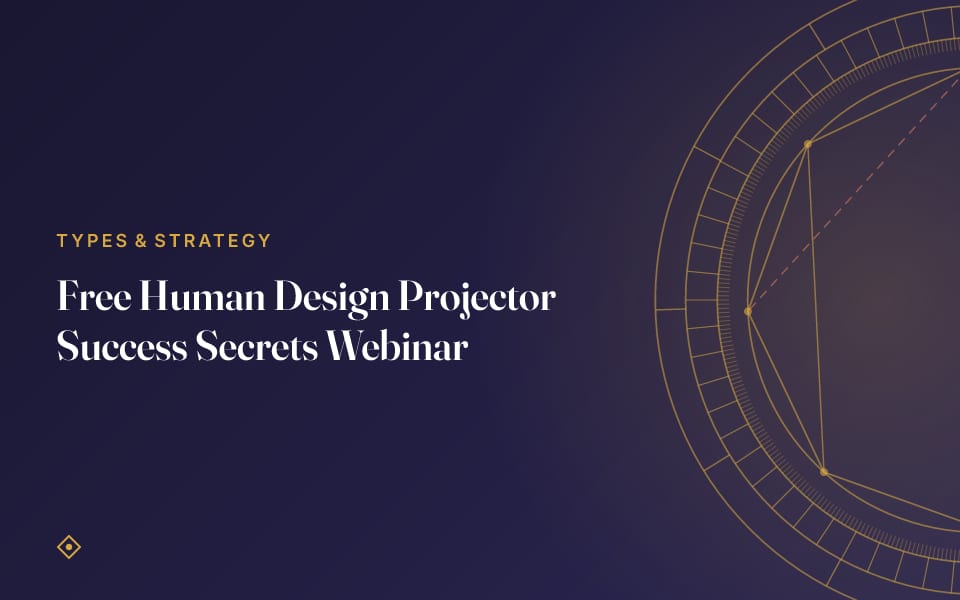 TYPES & STRATEGY

Free Human Design Projector Success Secrets Webinar